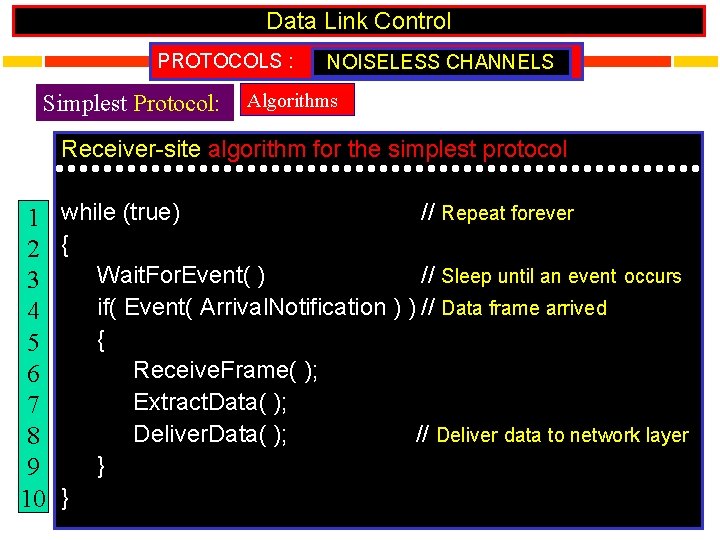 Data Link Control

PROTOCOLS : NOISELESS CHANNELS

Simplest Protocol: Algorithms

Receiver-site algorithm for the simplest protocol

1 while (true) // Repeat forever
2 {
3 WaitForEvent( ) // Sleep until an event occurs
4 if( Event( ArrivalNotification ) ) // Data frame arrived
5 {
6 ReceiveFrame( );
7 ExtractData( );
8 DeliverData( ); // Deliver data to network layer
9 }
10 }